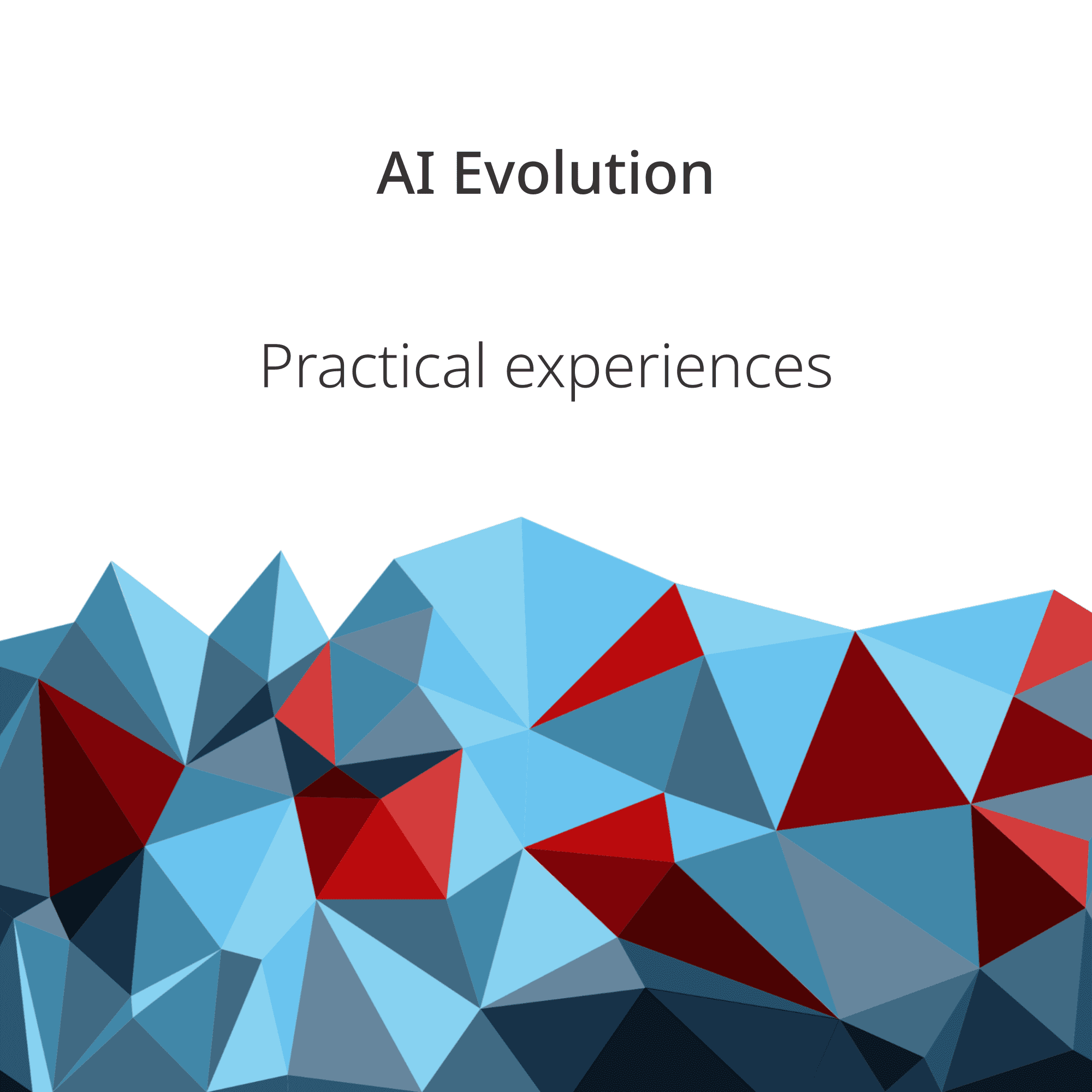 AI Evolution

Practical experiences